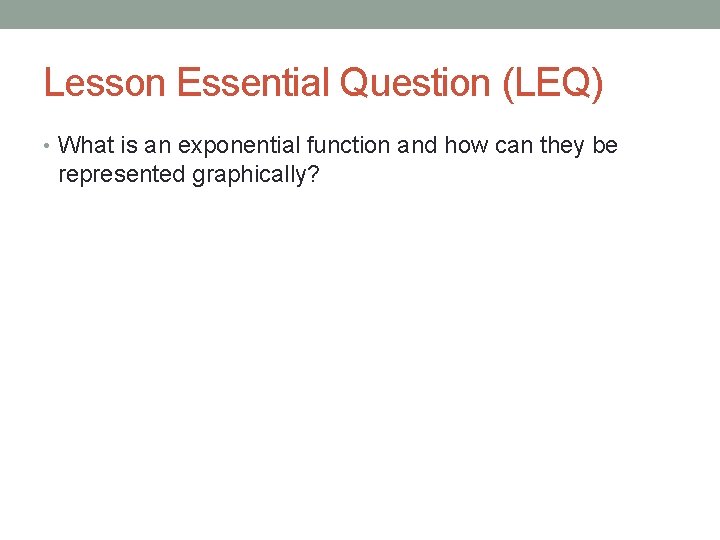 Lesson Essential Question (LEQ)

• What is an exponential function and how can they be represented graphically?